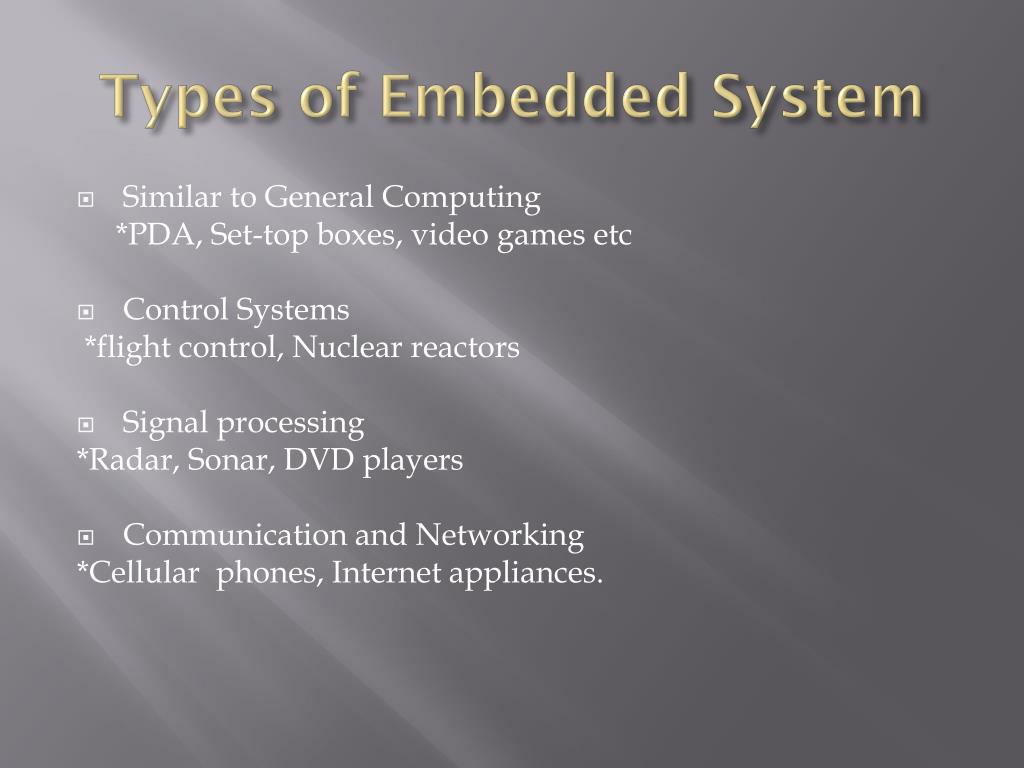 Types of Embedded System

Similar to General Computing
*PDA, Set-top boxes, video games etc

Control Systems
*flight control, Nuclear reactors

Signal processing
*Radar, Sonar, DVD players

Communication and Networking
*Cellular phones, Internet appliances.